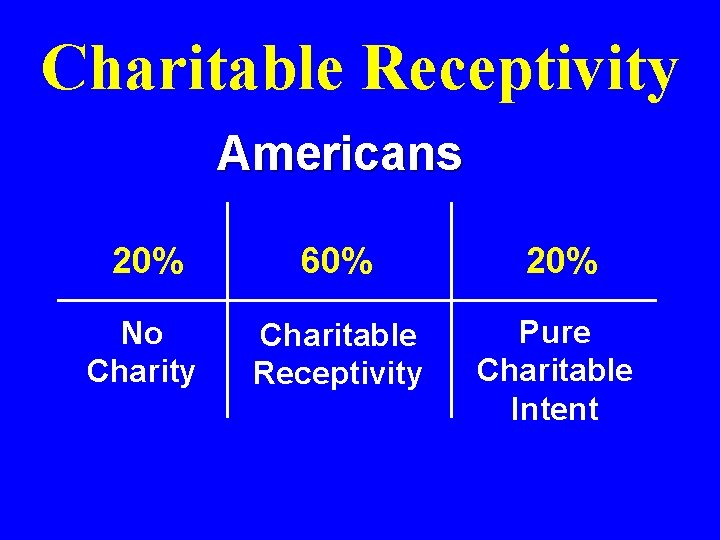 Charitable Receptivity

Americans

| 20% | 60% | 20% |
|---|---|---|
| No Charity | Charitable Receptivity | Pure Charitable Intent |